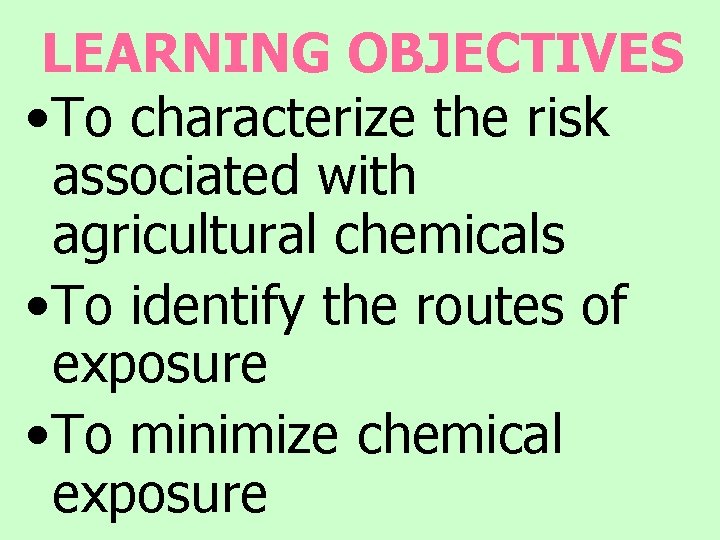 LEARNING OBJECTIVES

•To characterize the risk associated with agricultural chemicals

•To identify the routes of exposure

•To minimize chemical exposure